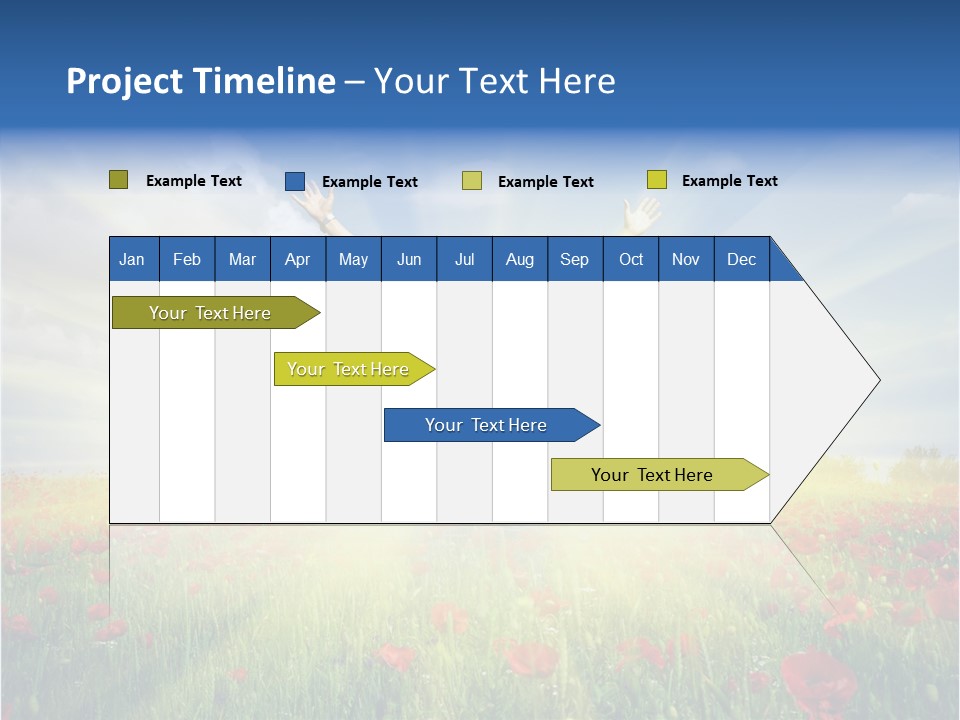 Project Timeline – Your Text Here

Example Text Example Text Example Text Example Text

| Jan | Feb | Mar | Apr | May | Jun | Jul | Aug | Sep | Oct | Nov | Dec |
|---|---|---|---|---|---|---|---|---|---|---|---|

Your Text Here

Your Text Here

Your Text Here

Your Text Here